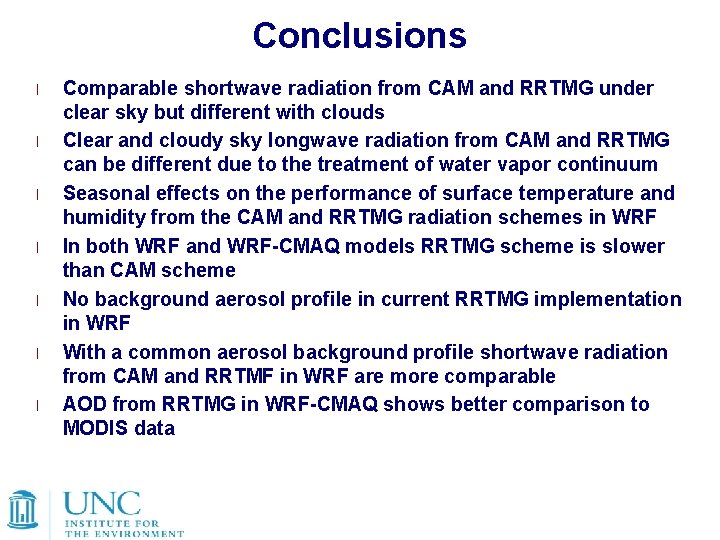 Conclusions

l Comparable shortwave radiation from CAM and RRTMG under clear sky but different with clouds

l Clear and cloudy sky longwave radiation from CAM and RRTMG can be different due to the treatment of water vapor continuum

l Seasonal effects on the performance of surface temperature and humidity from the CAM and RRTMG radiation schemes in WRF

l In both WRF and WRF-CMAQ models RRTMG scheme is slower than CAM scheme

l No background aerosol profile in current RRTMG implementation in WRF

l With a common aerosol background profile shortwave radiation from CAM and RRTMF in WRF are more comparable

l AOD from RRTMG in WRF-CMAQ shows better comparison to MODIS data

UNC
INSTITUTE FOR
THE ENVIRONMENT